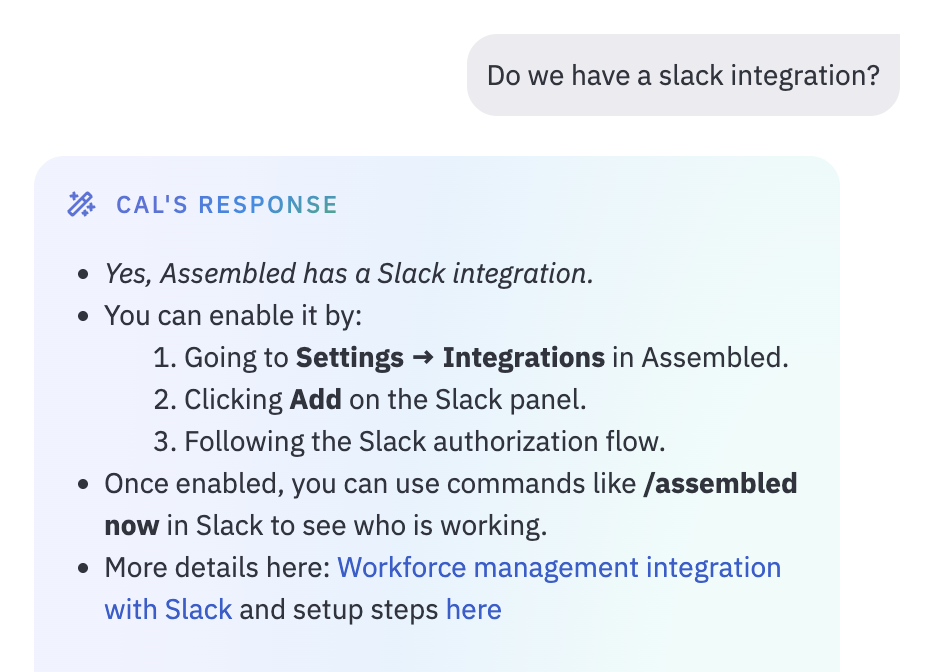 Do we have a slack integration?

CAL'S RESPONSE

- Yes, Assembled has a Slack integration.
- You can enable it by:
  1. Going to Settings → Integrations in Assembled.
  2. Clicking Add on the Slack panel.
  3. Following the Slack authorization flow.
- Once enabled, you can use commands like /assembled now in Slack to see who is working.
- More details here: Workforce management integration with Slack and setup steps here